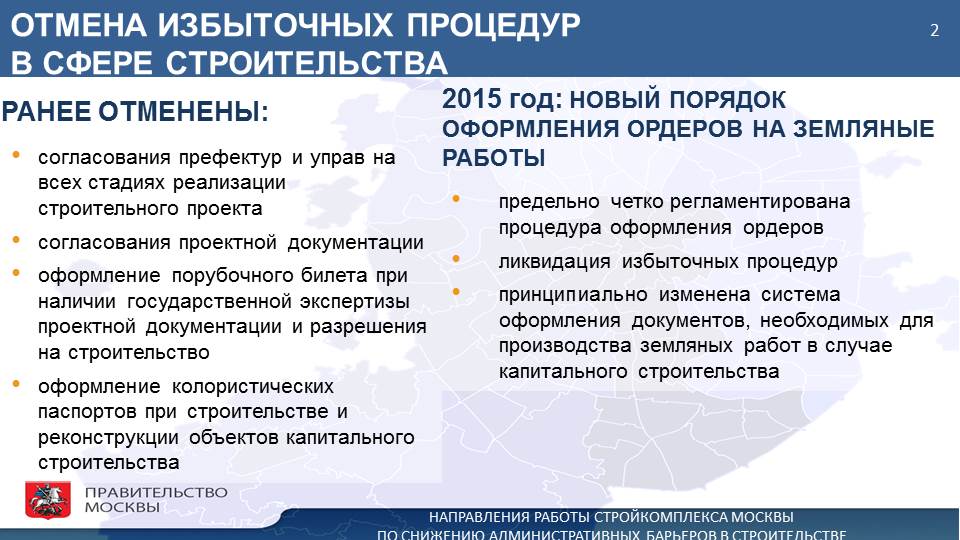 ОТМЕНА ИЗБЫТОЧНЫХ ПРОЦЕДУР В СФЕРЕ СТРОИТЕЛЬСТВА

2

РАНЕЕ ОТМЕНЕНЫ:

• согласования префектур и управ на всех стадиях реализации строительного проекта
• согласования проектной документации
• оформление порубочного билета при наличии государственной экспертизы проектной документации и разрешения на строительство
• оформление колористических паспортов при строительстве и реконструкции объектов капитального строительства

2015 год: НОВЫЙ ПОРЯДОК ОФОРМЛЕНИЯ ОРДЕРОВ НА ЗЕМЛЯНЫЕ РАБОТЫ

• предельно четко регламентирована процедура оформления ордеров
• ликвидация избыточных процедур
• принципиально изменена система оформления документов, необходимых для производства земляных работ в случае капитального строительства

ПРАВИТЕЛЬСТВО МОСКВЫ

НАПРАВЛЕНИЯ РАБОТЫ СТРОЙКОМПЛЕКСА МОСКВЫ ПО СНИЖЕНИЮ АДМИНИСТРАТИВНЫХ БАРЬЕРОВ В СТРОИТЕЛЬСТВЕ